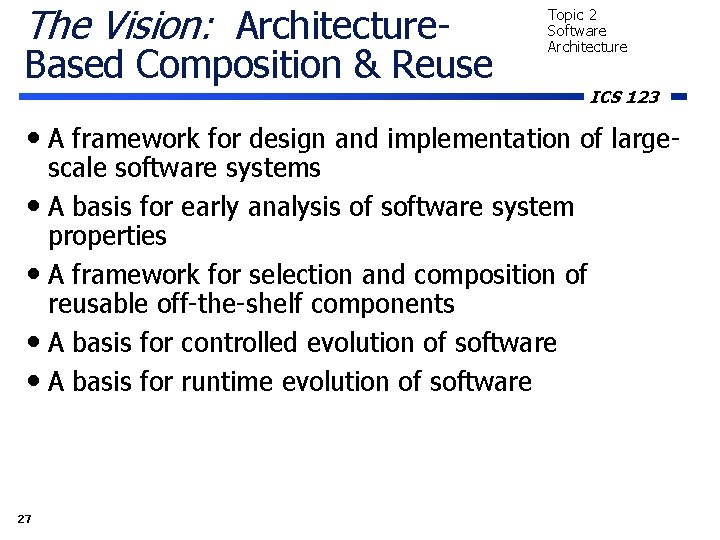 The Vision: Architecture-Based Composition & Reuse

Topic 2
Software
Architecture

ICS 123

• A framework for design and implementation of large-scale software systems
• A basis for early analysis of software system properties
• A framework for selection and composition of reusable off-the-shelf components
• A basis for controlled evolution of software
• A basis for runtime evolution of software

27